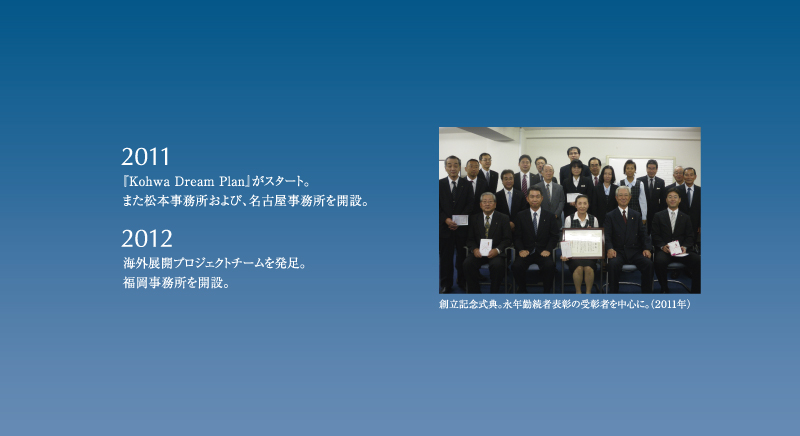 2011
『Kohwa Dream Plan』がスタート。
また松本事務所および、名古屋事務所を開設。

2012
海外展開プロジェクトチームを発足。
福岡事務所を開設。

創立記念式典。永年勤続者表彰の受彰者を中心に。(2011年)